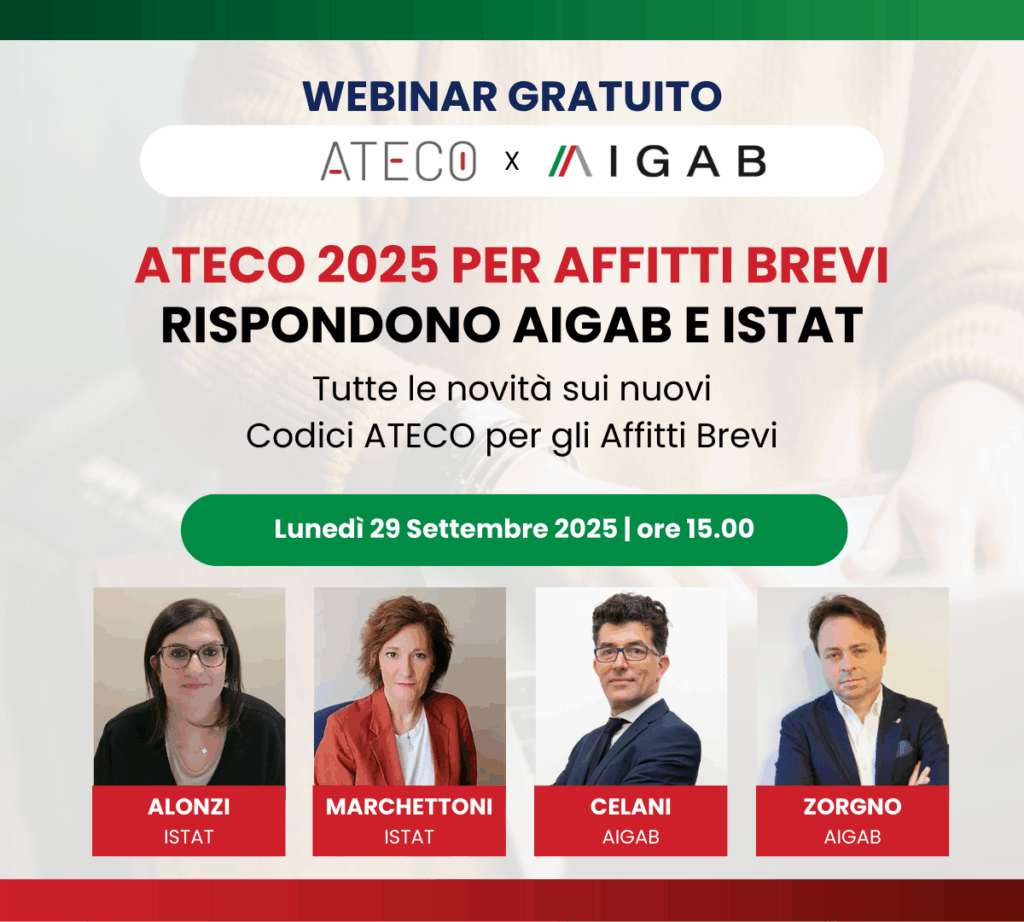 WEBINAR GRATUITO

ATECO x AIGAB

ATECO 2025 PER AFFITTI BREVI
RISPONDONO AIGAB E ISTAT

Tutte le novità sui nuovi Codici ATECO per gli Affitti Brevi

Lunedì 29 Settembre 2025 | ore 15.00

ALONZI
ISTAT

MARCHETTONI
ISTAT

CELANI
AIGAB

ZORGNO
AIGAB